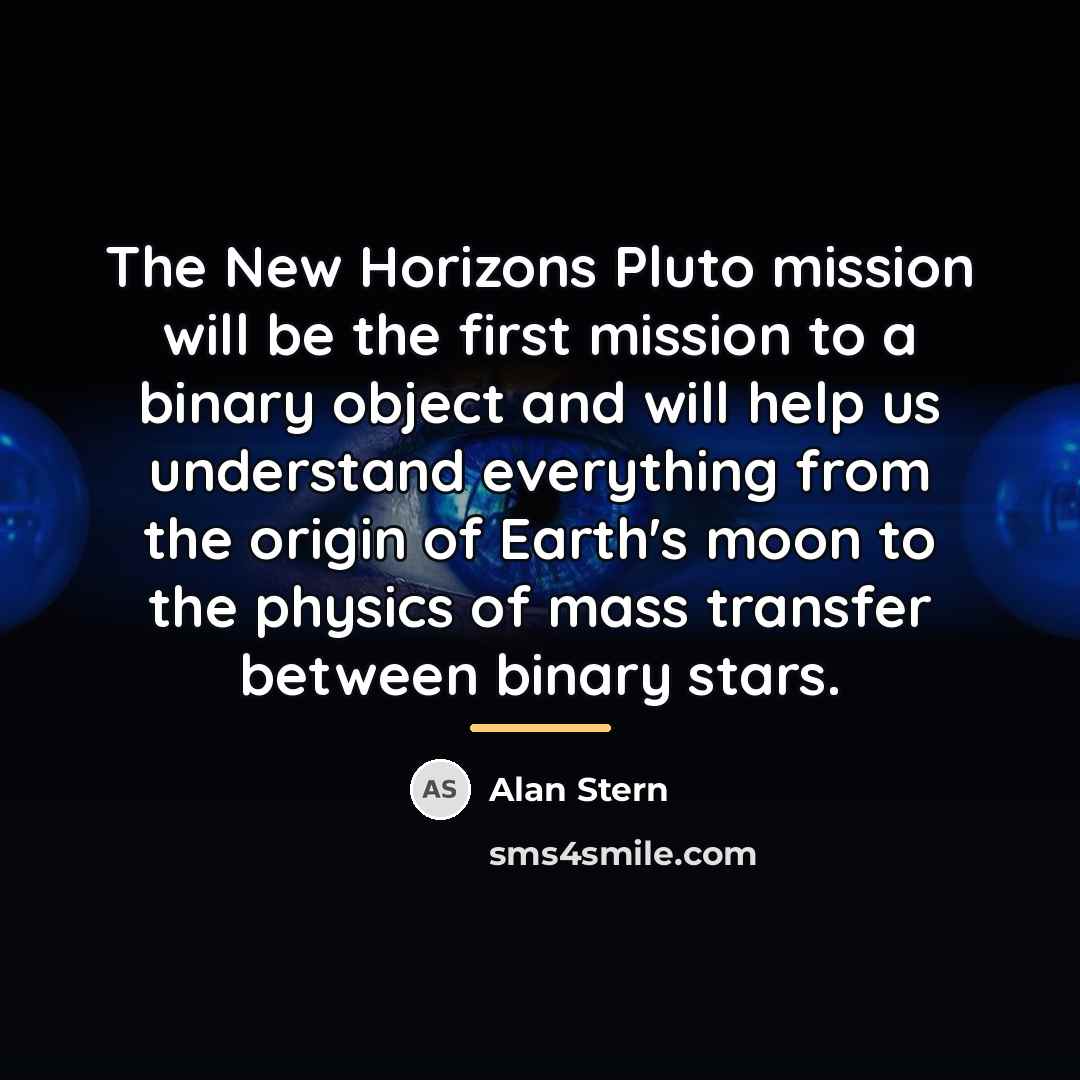 The New Horizons Pluto mission will be the first mission to a binary object and will help us understand everything from the origin of Earth's moon to the physics of mass transfer between binary stars.

AS Alan Stern

sms4smile.com